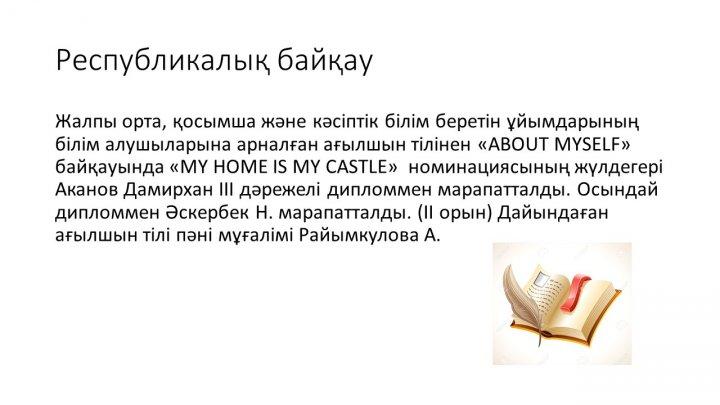 Республикалық байқау

Жалпы орта, қосымша және кәсіптік білім беретін ұйымдарының білім алушыларына арналған ағылшын тілінен «ABOUT MYSELF» байқауында «MY HOME IS MY CASTLE» номинациясының жүлдегері Аканов Дамирхан III дәрежелі дипломмен марапатталды. Осындай дипломмен Әскербек Н. марапатталды. (II орын) Дайындаған ағылшын тілі пәні мұғалімі Райымкулова А.